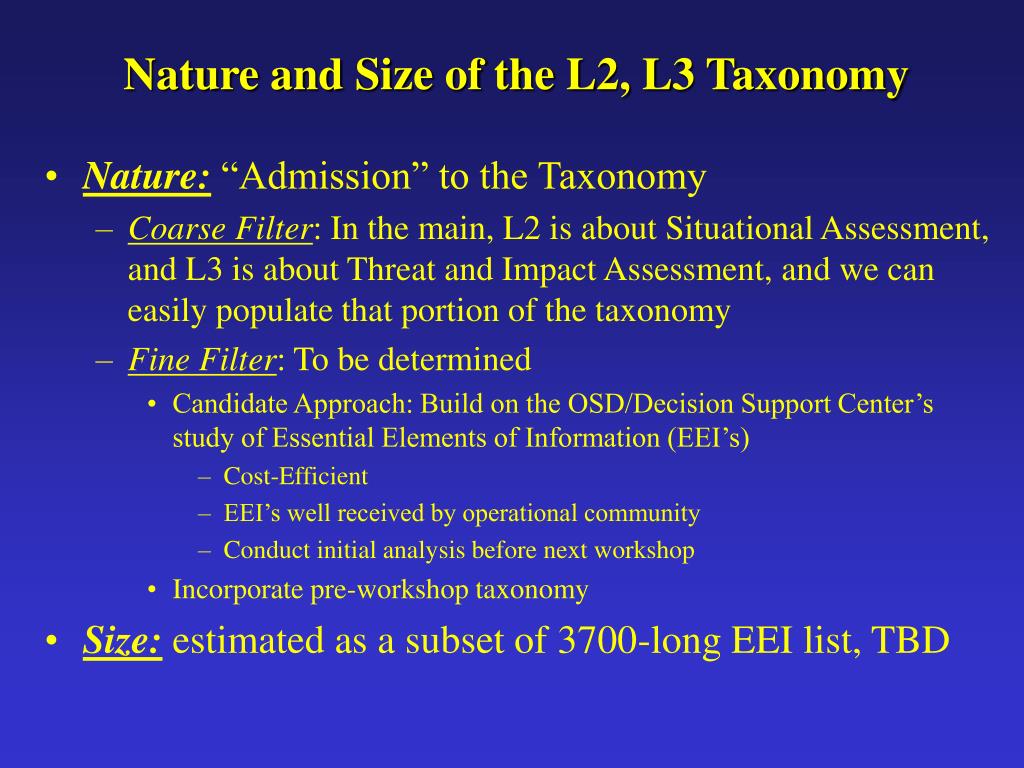 Nature and Size of the L2, L3 Taxonomy

• Nature: “Admission” to the Taxonomy
– Coarse Filter: In the main, L2 is about Situational Assessment, and L3 is about Threat and Impact Assessment, and we can easily populate that portion of the taxonomy
– Fine Filter: To be determined
• Candidate Approach: Build on the OSD/Decision Support Center’s study of Essential Elements of Information (EEI’s)
– Cost-Efficient
– EEI’s well received by operational community
– Conduct initial analysis before next workshop
• Incorporate pre-workshop taxonomy
• Size: estimated as a subset of 3700-long EEI list, TBD